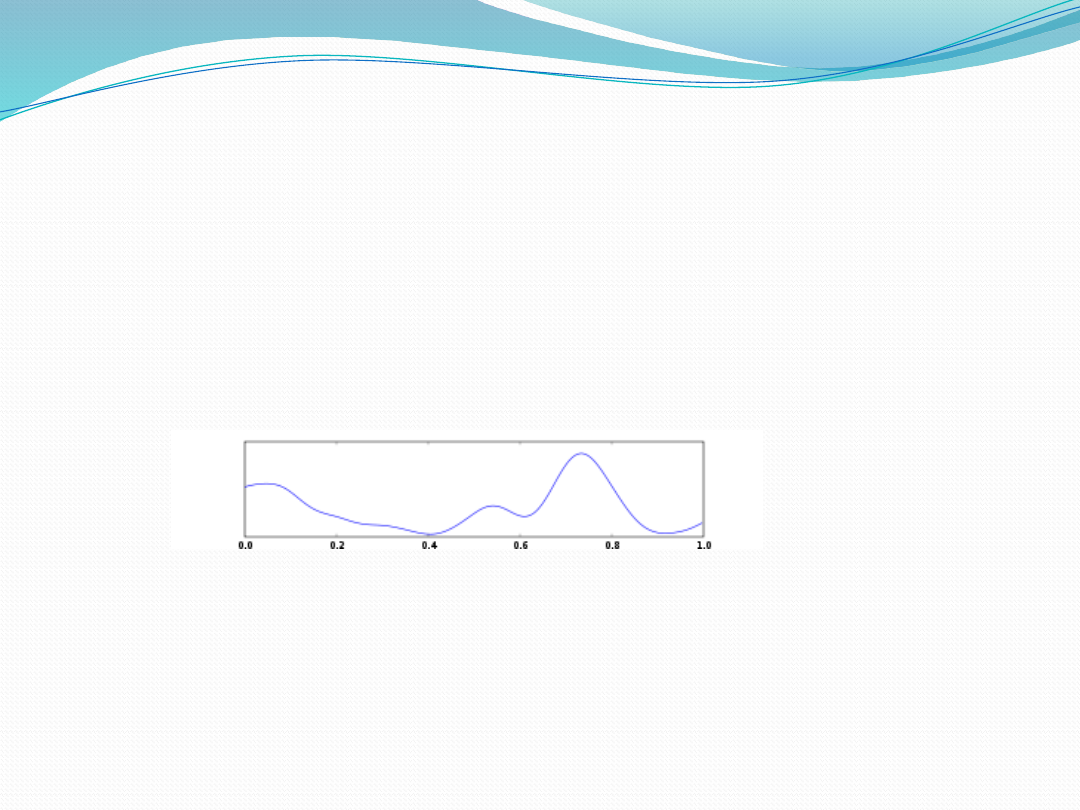 0.0 0.2 0.4 0.6 0.8 1.0